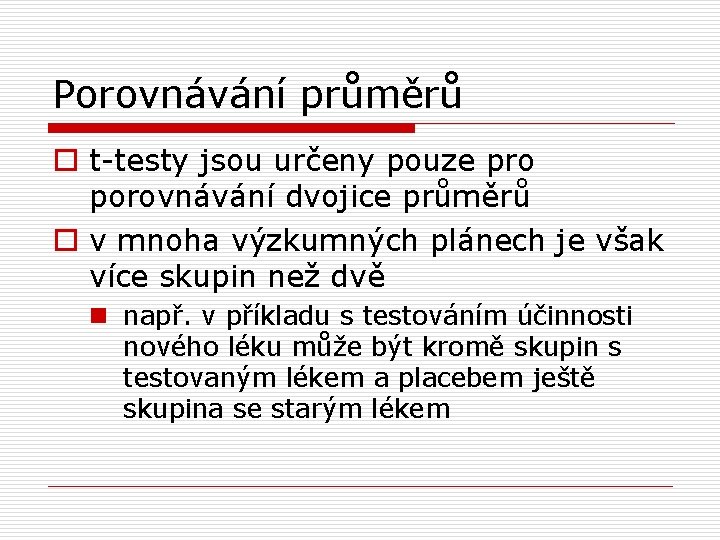 Porovnávání průměrů

t-testy jsou určeny pouze pro porovnávání dvojice průměrů

v mnoha výzkumných plánech je však více skupin než dvě

např. v příkladu s testováním účinnosti nového léku může být kromě skupin s testovaným lékem a placebem ještě skupina se starým lékem